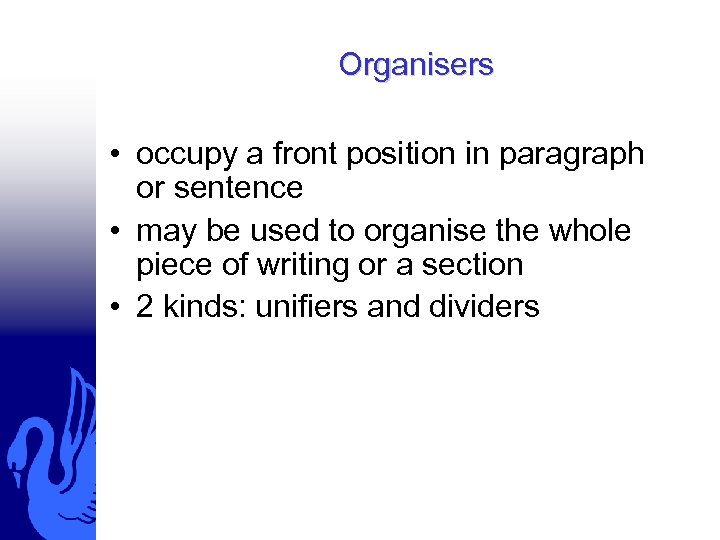 Organisers

• occupy a front position in paragraph or sentence
• may be used to organise the whole piece of writing or a section
• 2 kinds: unifiers and dividers